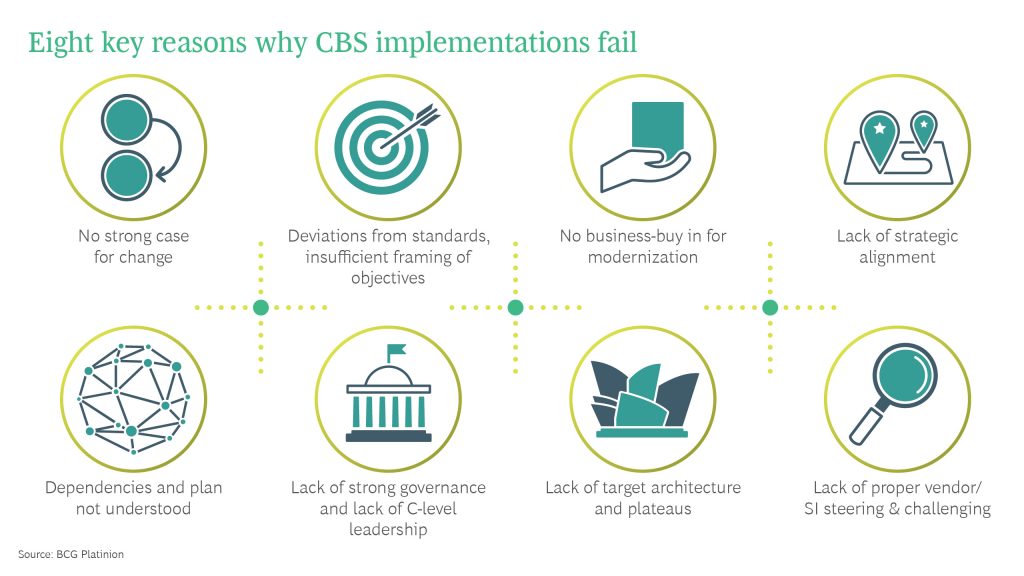 Eight key reasons why CBS implementations fail

No strong case for change

Deviations from standards, insufficient framing of objectives

No business-buy in for modernization

Lack of strategic alignment

Dependencies and plan not understood

Lack of strong governance and lack of C-level leadership

Lack of target architecture and plateaus

Lack of proper vendor/ SI steering & challenging

Source: BCG Platinion